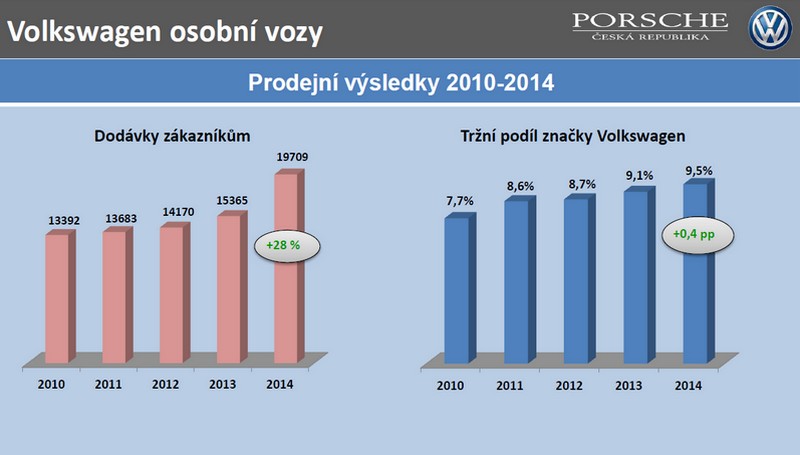 Volkswagen osobní vozy

PORSCHE
ČESKÁ REPUBLIKA

Prodejní výsledky 2010-2014

Dodávky zákazníkům

13392
13683
14170
15365
19709

+28 %

2010
2011
2012
2013
2014

Tržní podíl značky Volkswagen

7,7%
8,6%
8,7%
9,1%
9,5%

+0,4 pp

2010
2011
2012
2013
2014